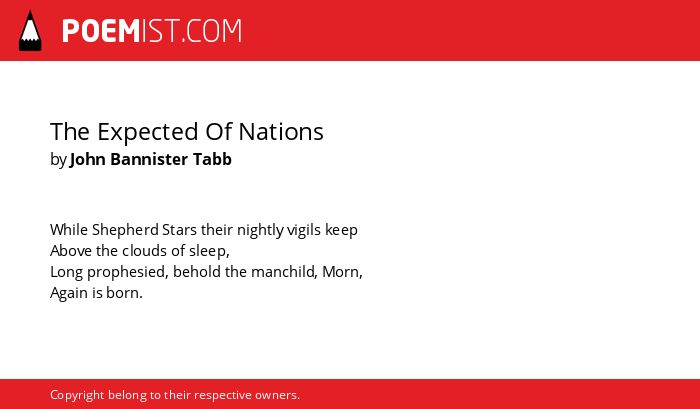 POEMIST.COM

The Expected Of Nations
by John Bannister Tabb

While Shepherd Stars their nightly vigils keep
Above the clouds of sleep,
Long prophesied, behold the manchild, Morn,
Again is born.

Copyright belong to their respective owners.